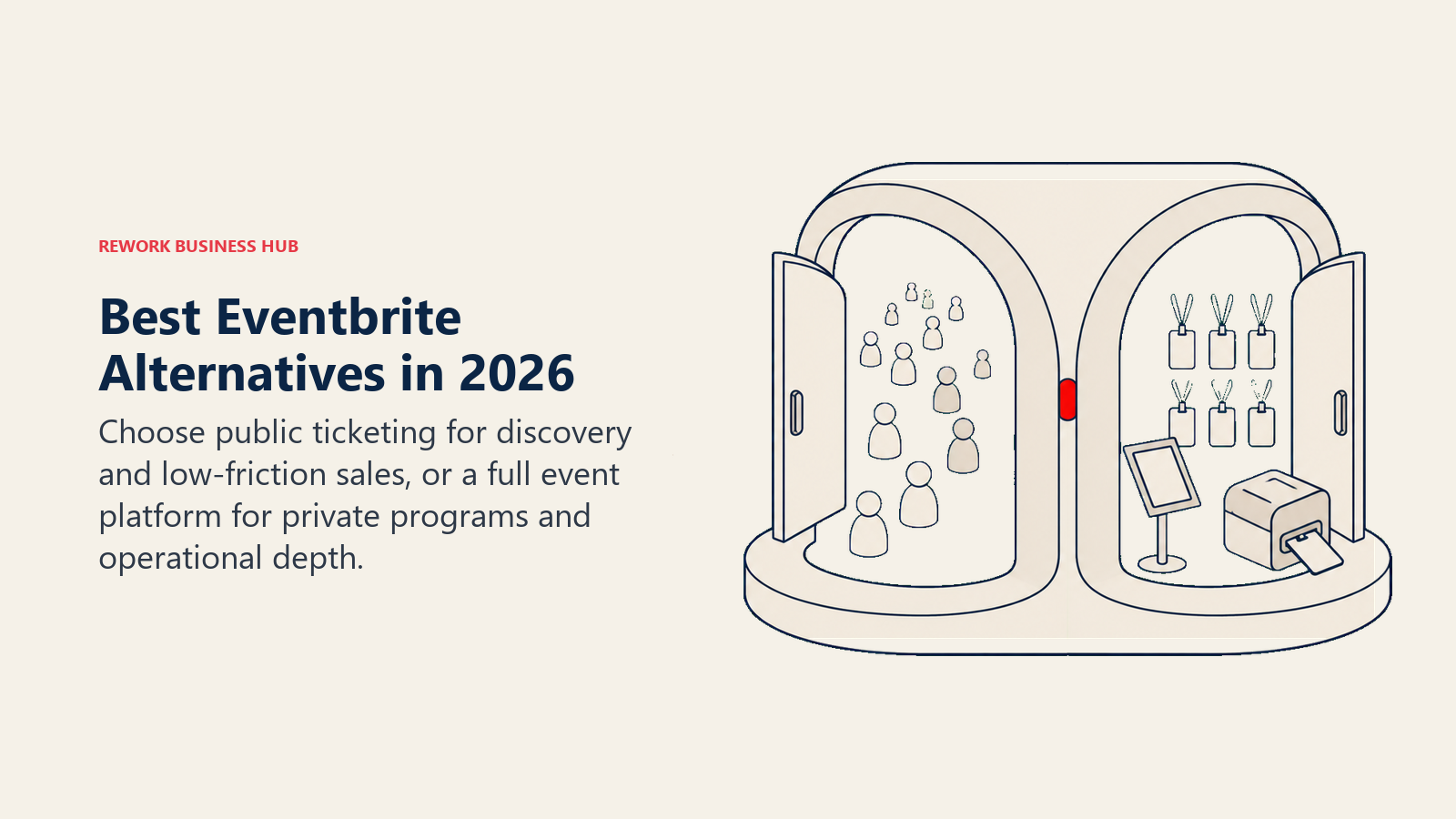 REWORK BUSINESS HUB

Best Eventbrite Alternatives in 2026

Choose public ticketing for discovery and low-friction sales, or a full event platform for private programs and operational depth.